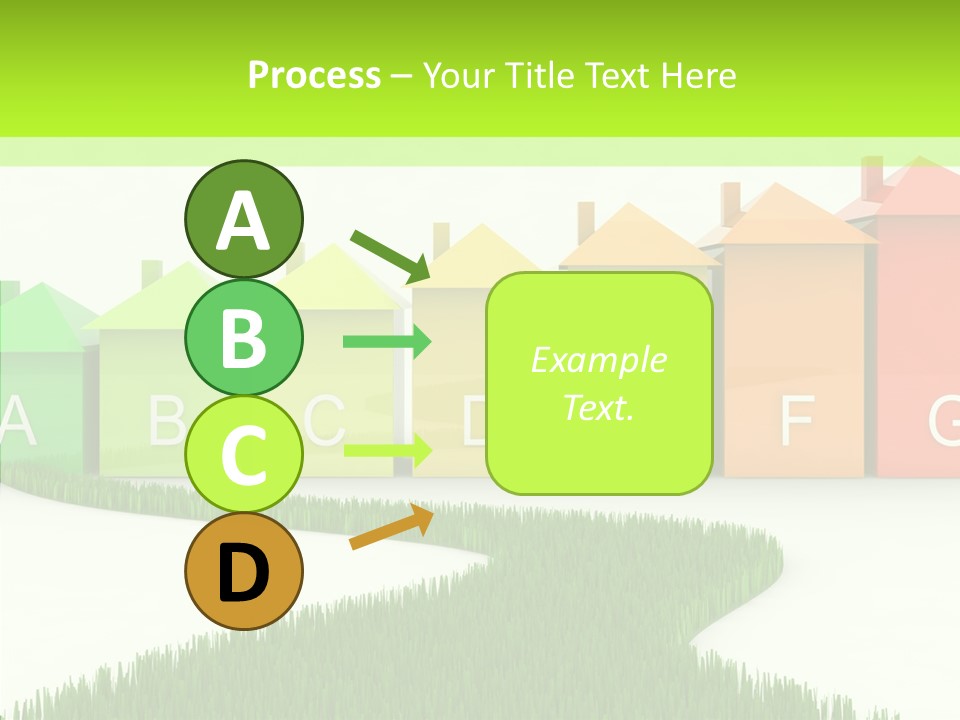 Process – Your Title Text Here

A

B

C

D

Example Text.

A B C D F G